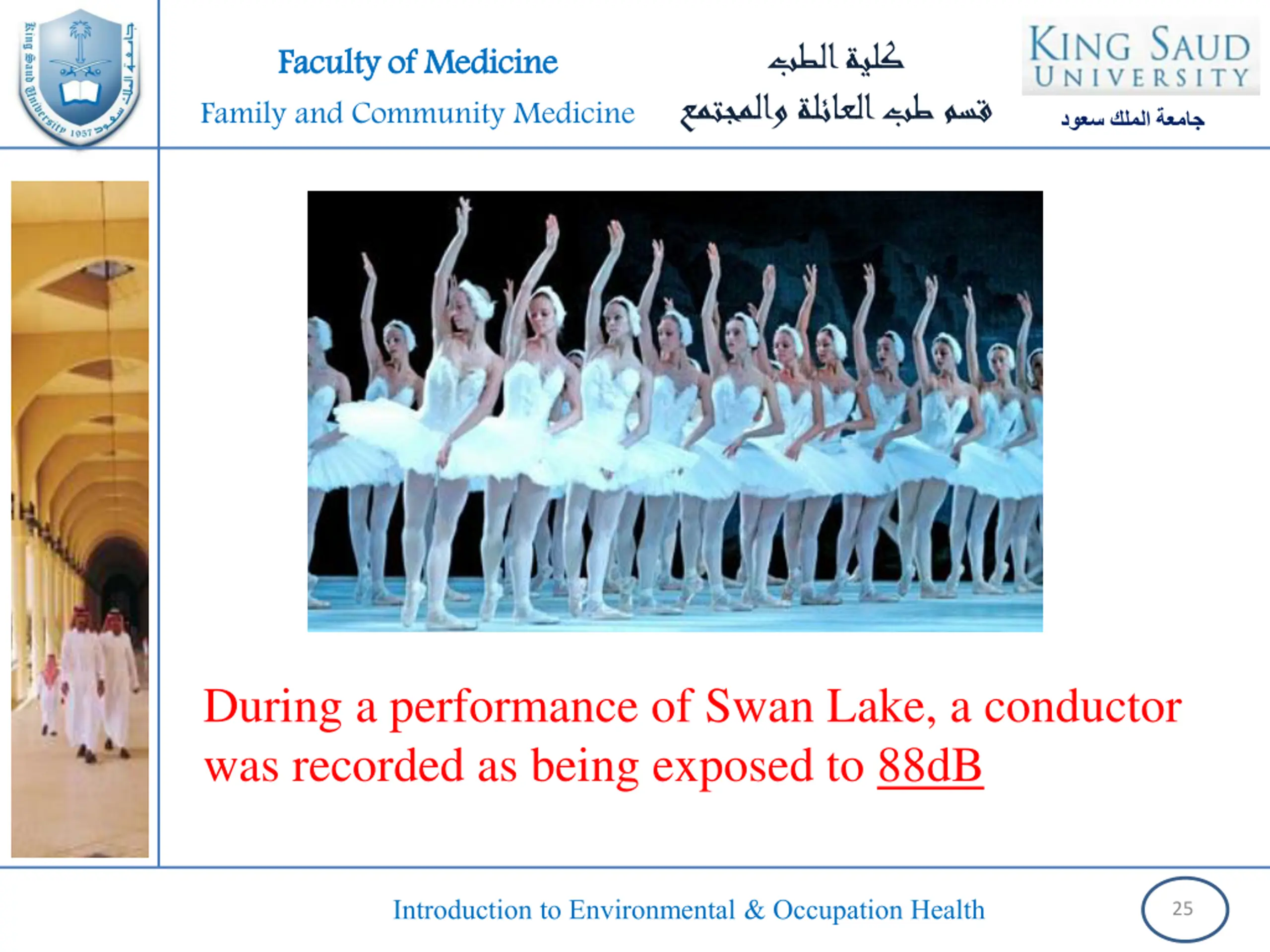 King Saud University 1957 جامعة الملك سعود

Faculty of Medicine
Family and Community Medicine

كلية الطب
قسم طب العائلة والمجتمع

KING SAUD UNIVERSITY
جامعة الملك سعود

During a performance of Swan Lake, a conductor was recorded as being exposed to 88dB

Introduction to Environmental & Occupation Health

25